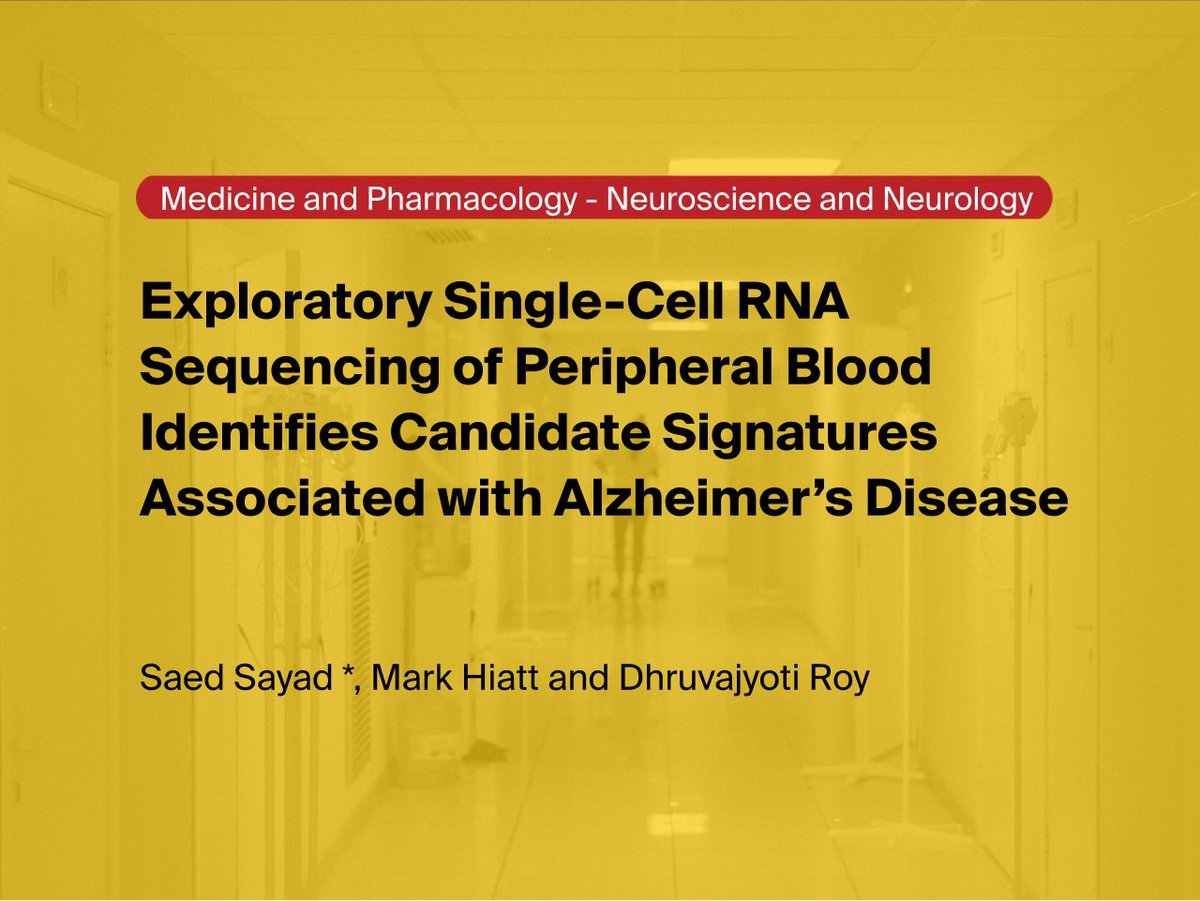 Medicine and Pharmacology - Neuroscience and Neurology

Exploratory Single-Cell RNA Sequencing of Peripheral Blood Identifies Candidate Signatures Associated with Alzheimer's Disease

Saed Sayad *, Mark Hiatt and Dhruvajyoti Roy